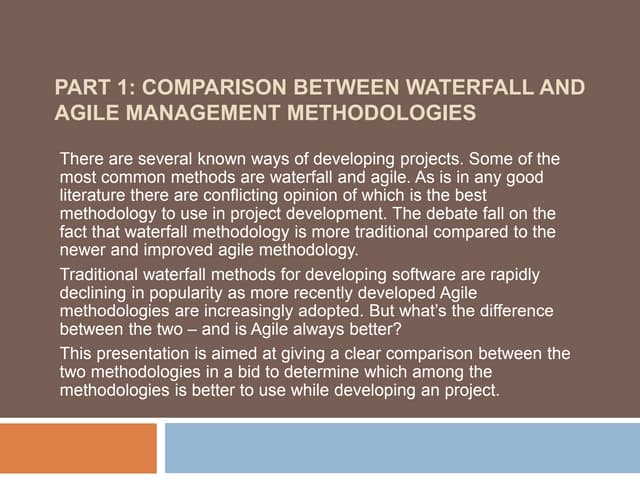 PART 1: COMPARISON BETWEEN WATERFALL AND AGILE MANAGEMENT METHODOLOGIES

There are several known ways of developing projects. Some of the most common methods are waterfall and agile. As is in any good literature there are conflicting opinion of which is the best methodology to use in project development. The debate fall on the fact that waterfall methodology is more traditional compared to the newer and improved agile methodology.

Traditional waterfall methods for developing software are rapidly declining in popularity as more recently developed Agile methodologies are increasingly adopted. But what's the difference between the two – and is Agile always better?

This presentation is aimed at giving a clear comparison between the two methodologies in a bid to determine which among the methodologies is better to use while developing an project.